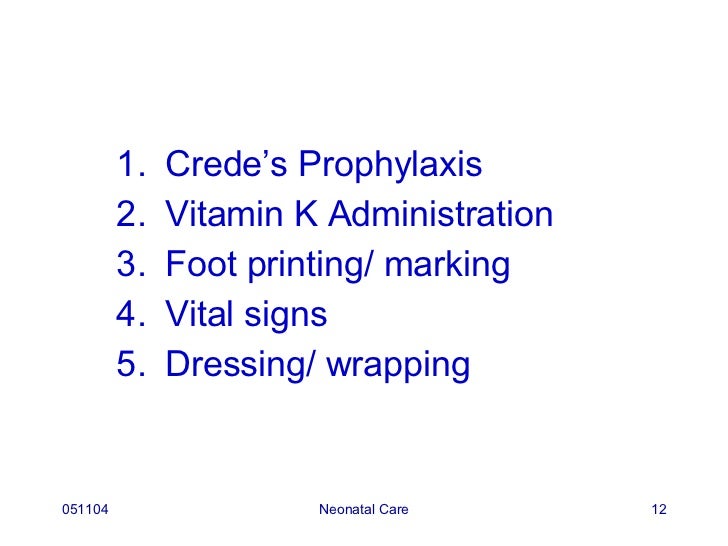 1. Crede’s Prophylaxis
2. Vitamin K Administration
3. Foot printing/ marking
4. Vital signs
5. Dressing/ wrapping

051104

Neonatal Care

12